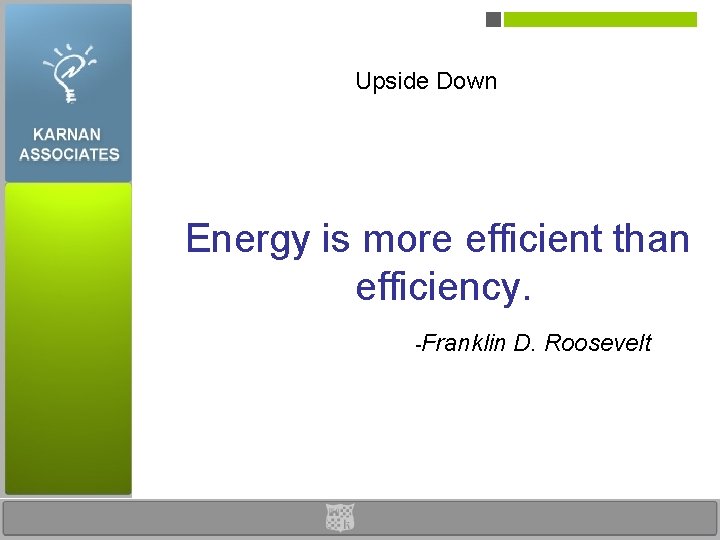 KARNAN
ASSOCIATES

Upside Down

Energy is more efficient than efficiency.

-Franklin D. Roosevelt